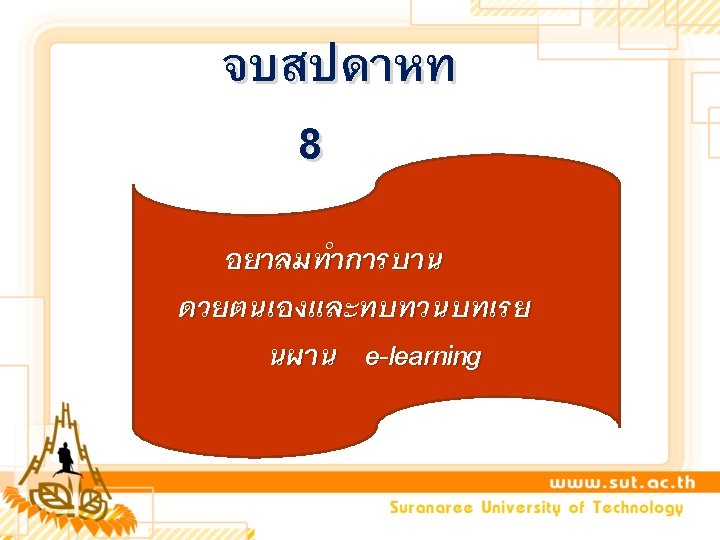 จบสปดาหท
8

อยาลมทำการบาน
ดวยตนเองและทบทวนบทเรย
นผาน e-learning

www.sut.ac.th
Suranaree University of Technology